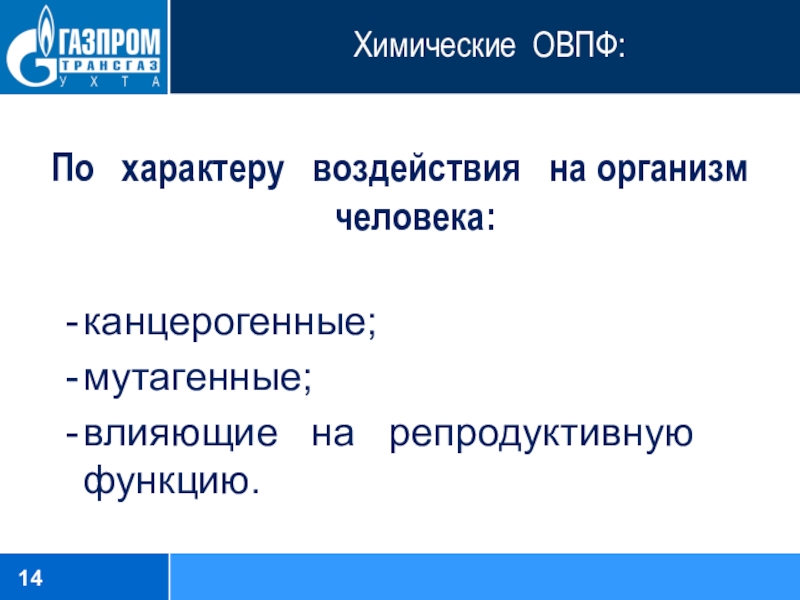 ГАЗПРОМ ТРАНСГАЗ УХТА

Химические ОВПФ:

По характеру воздействия на организм человека:

- канцерогенные;
- мутагенные;
- влияющие на репродуктивную функцию.

14